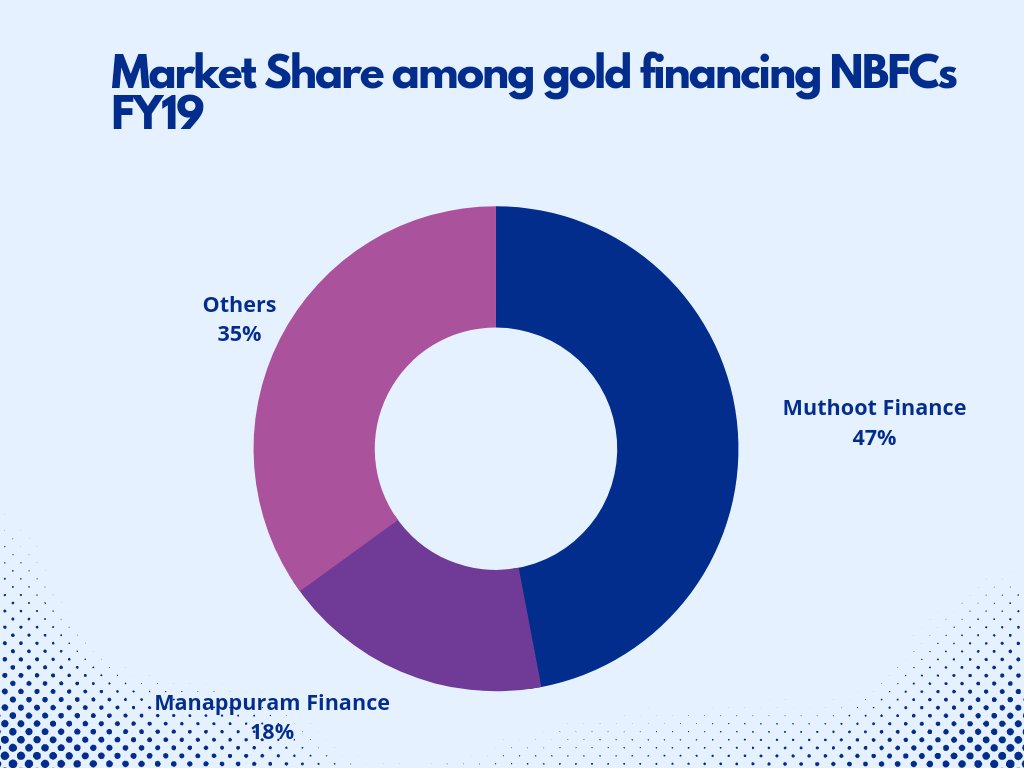 Market Share among gold financing NBFCs FY19

Others
35%

Muthoot Finance
47%

Manappuram Finance
18%